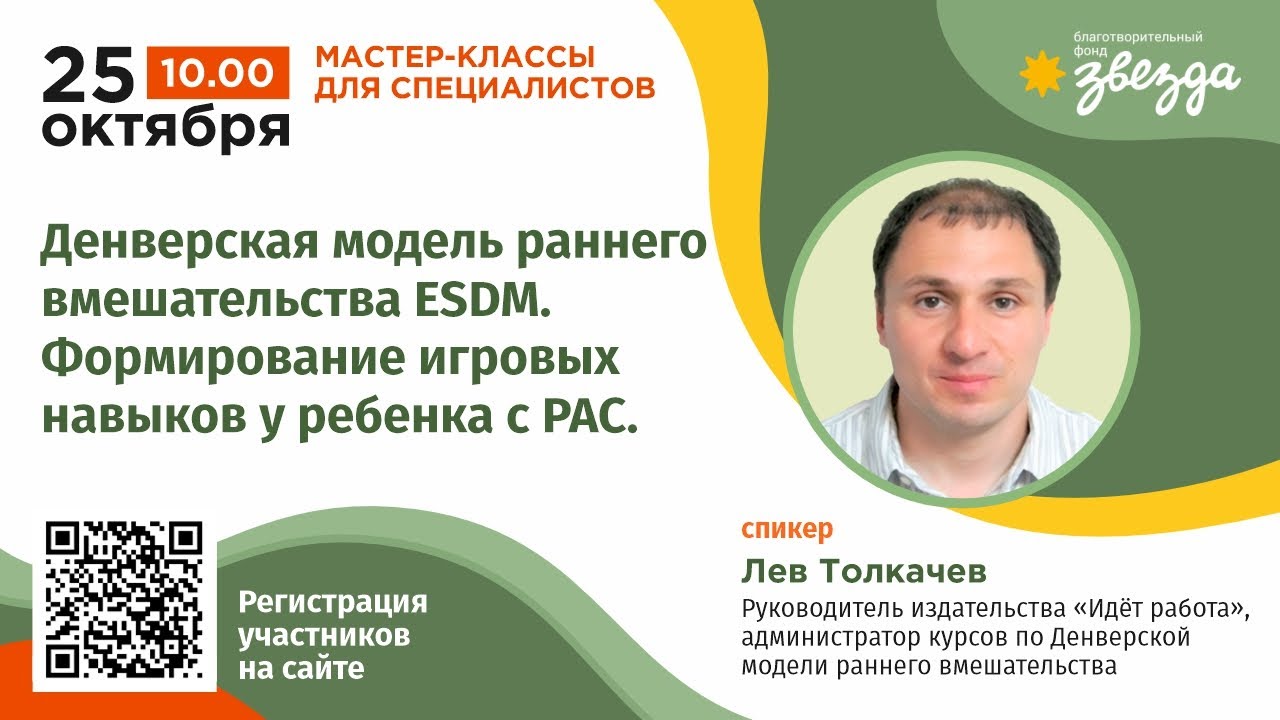 25 октября 10.00

МАСТЕР-КЛАССЫ ДЛЯ СПЕЦИАЛИСТОВ

благотворительный фонд звезда

Денверская модель раннего вмешательства ESDM. Формирование игровых навыков у ребенка с РАС.

Регистрация участников на сайте

спикер

Лев Толкачев

Руководитель издательства «Идёт работа», администратор курсов по Денверской модели раннего вмешательства